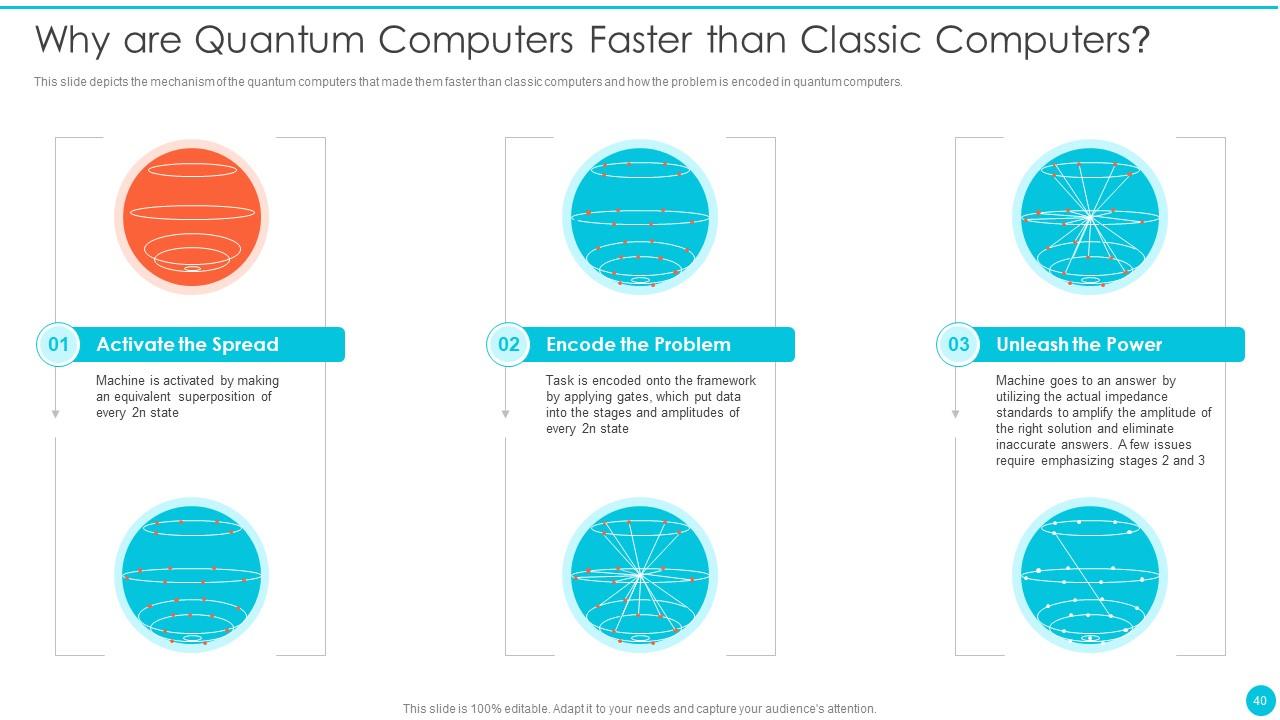 Why are Quantum Computers Faster than Classic Computers?

This slide depicts the mechanism of the quantum computers that made them faster than classic computers and how the problem is encoded in quantum computers.

01 Activate the Spread

Machine is activated by making an equivalent superposition of every 2n state

02 Encode the Problem

Task is encoded onto the framework by applying gates, which put data into the stages and amplitudes of every 2n state

03 Unleash the Power

Machine goes to an answer by utilizing the actual impedance standards to amplify the amplitude of the right solution and eliminate inaccurate answers. A few issues require emphasizing stages 2 and 3

This slide is 100% editable. Adapt it to your needs and capture your audience's attention.

40